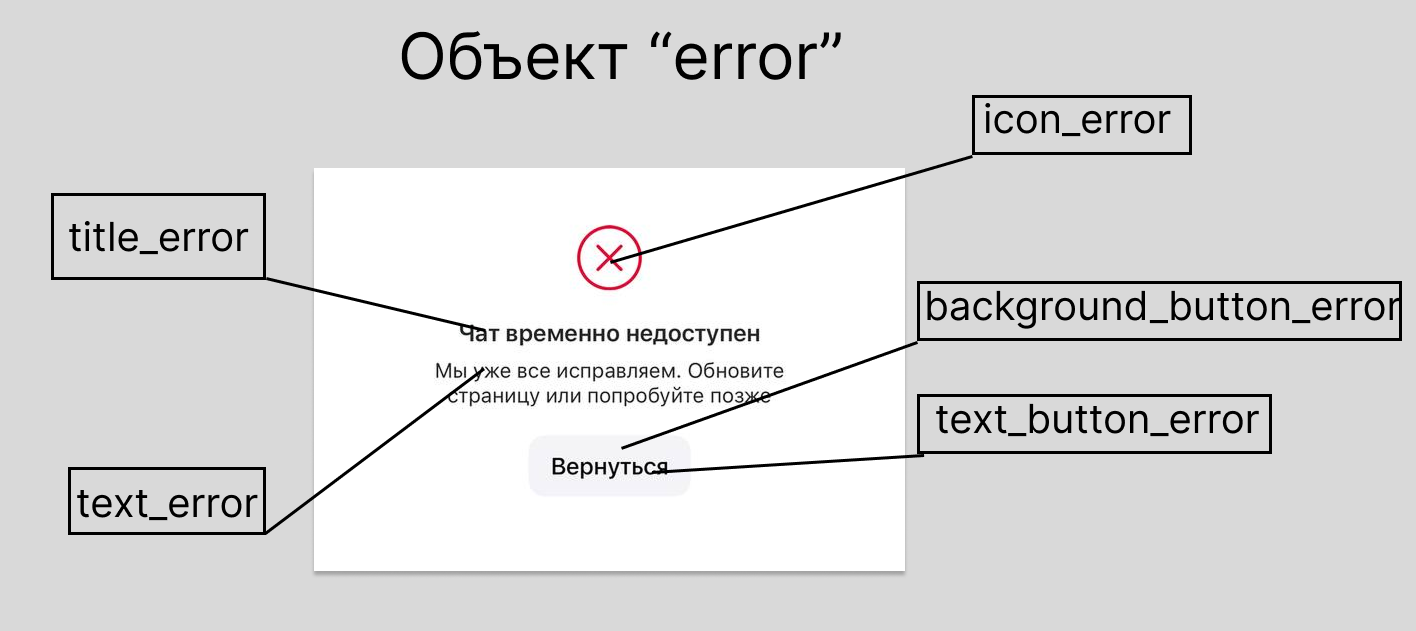 Объект “error”

icon_error

title_error

background_button_error

text_button_error

text_error

Чат временно недоступен

Мы уже все исправляем. Обновите страницу или попробуйте позже

Вернуться